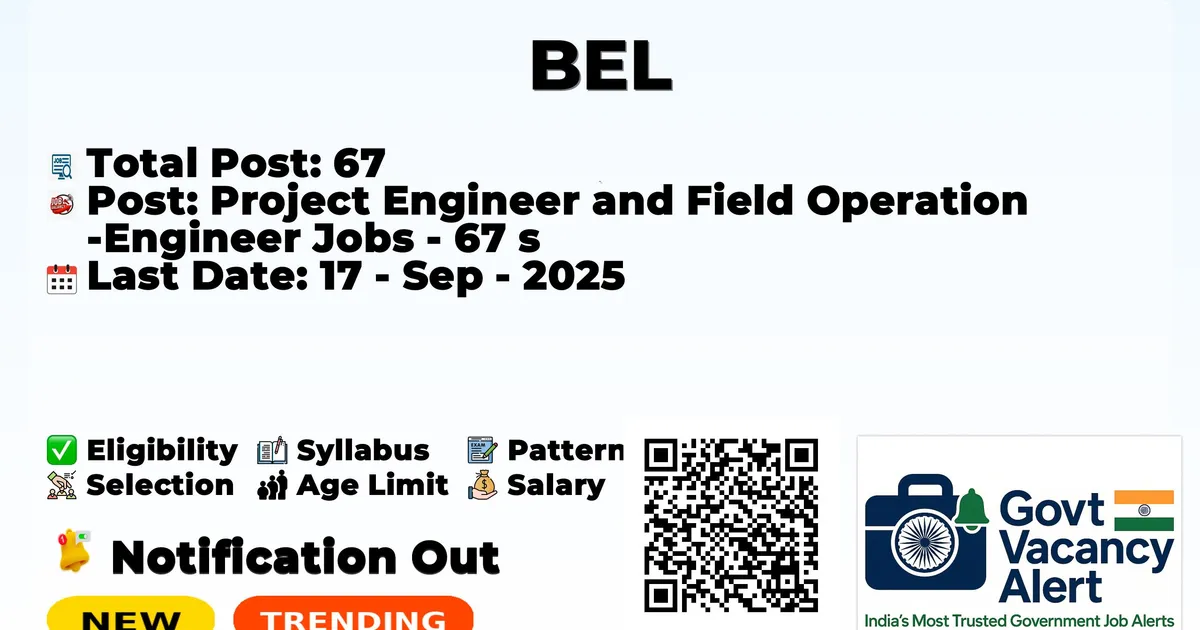 BEL

Total Post: 67
Post: Project Engineer and Field Operation -Engineer Jobs - 67 s
Last Date: 17 - Sep - 2025

Eligibility Syllabus Pattern
Selection Age Limit Salary

Notification Out

NEW TRENDING

Govt Vacancy Alert
India's Most Trusted Government Job Alerts